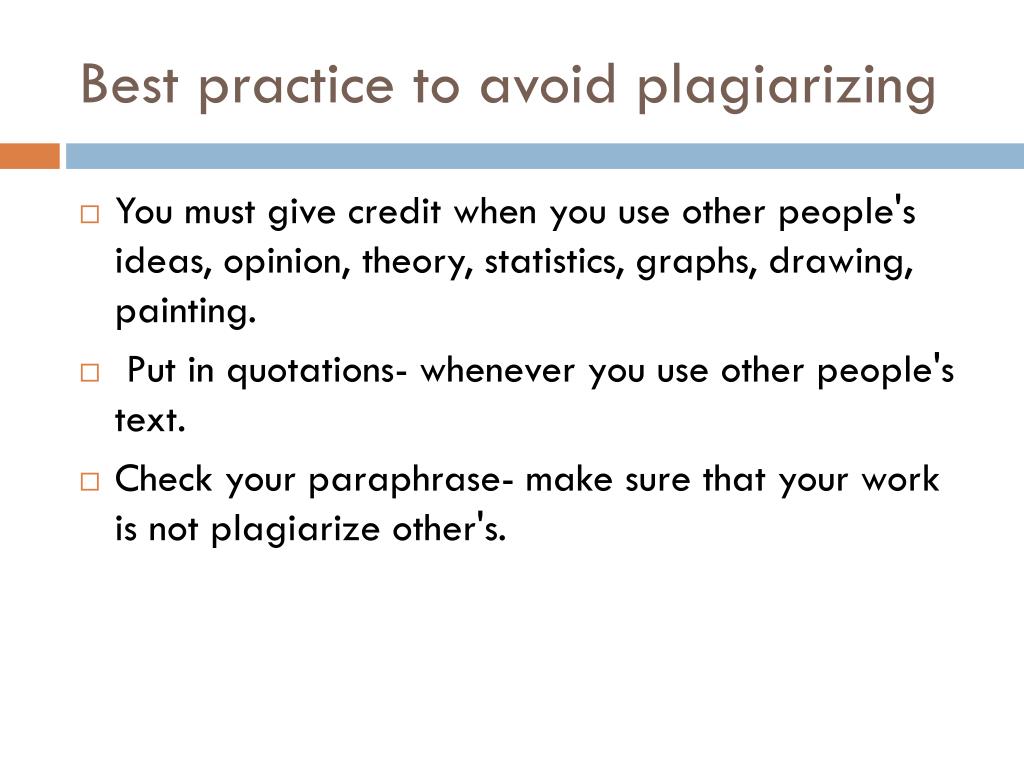 Best practice to avoid plagiarizing

□ You must give credit when you use other people's ideas, opinion, theory, statistics, graphs, drawing, painting.

□ Put in quotations- whenever you use other people's text.

□ Check your paraphrase- make sure that your work is not plagiarize other's.